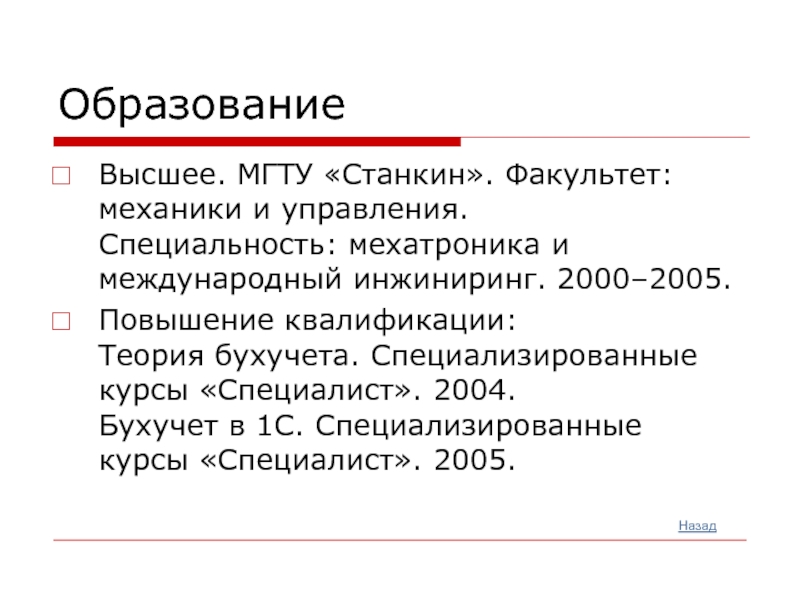 Образование

Высшее. МГТУ «Станкин». Факультет: механики и управления. Специальность: мехатроника и международный инжиниринг. 2000–2005.

Повышение квалификации:
Теория бухучета. Специализированные курсы «Специалист». 2004.
Бухучет в 1С. Специализированные курсы «Специалист». 2005.

Назад